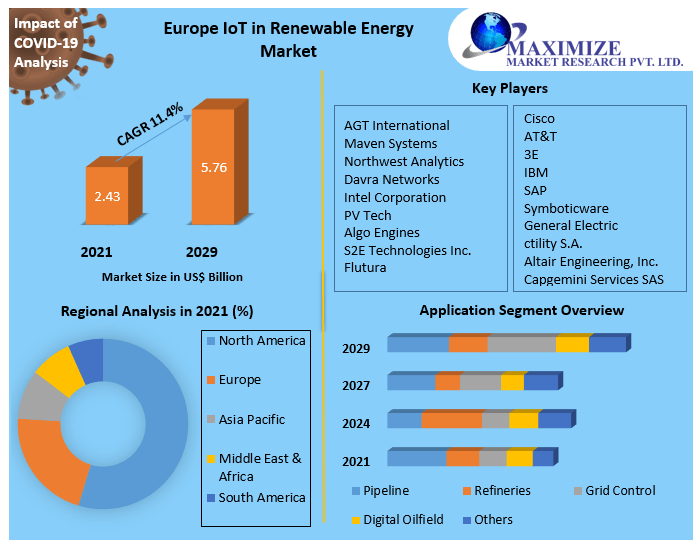 Impact of COVID-19 Analysis

Europe IoT in Renewable Energy Market

MAXIMIZE
MARKET RESEARCH PVT. LTD.

CAGR 11.4%

2.43

5.76

2021

2029

Market Size in US$ Billion

Key Players

AGT International
Maven Systems
Northwest Analytics
Davra Networks
Intel Corporation
PV Tech
Algo Engines
S2E Technologies Inc.
Flutura

Cisco
AT&T
3E
IBM
SAP
Symboticware
General Electric
ctility S.A.
Altair Engineering, Inc.
Capgemini Services SAS

Regional Analysis in 2021 (%)

North America
Europe
Asia Pacific
Middle East & Africa
South America

Application Segment Overview

2029
2027
2024
2021

Pipeline
Refineries
Grid Control
Digital Oilfield
Others